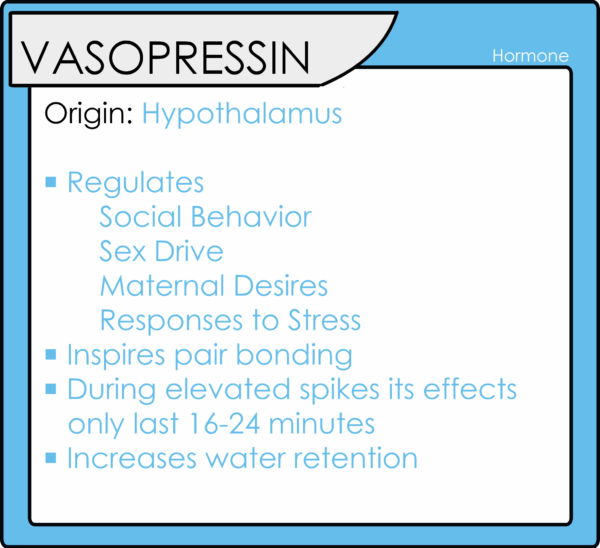 VASOPRESSIN

Hormone

Origin: Hypothalamus

▪ Regulates
Social Behavior
Sex Drive
Maternal Desires
Responses to Stress
▪ Inspires pair bonding
▪ During elevated spikes its effects only last 16-24 minutes
▪ Increases water retention